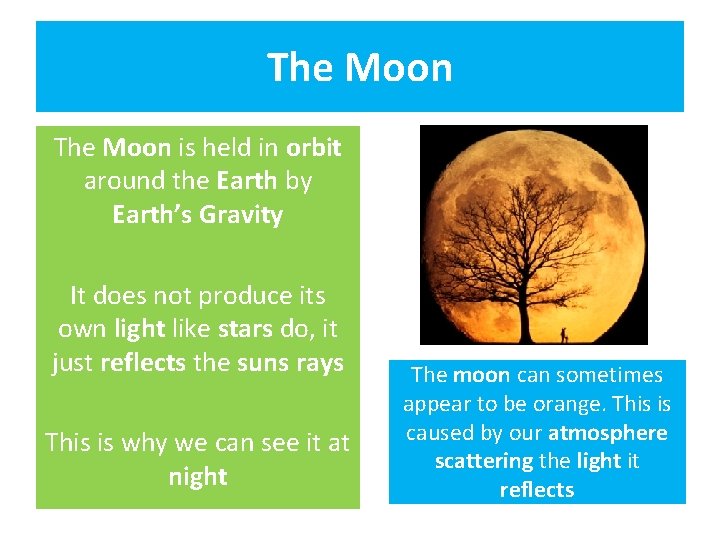 The Moon

The Moon is held in orbit around the Earth by Earth's Gravity

It does not produce its own light like stars do, it just reflects the suns rays

This is why we can see it at night

The moon can sometimes appear to be orange. This is caused by our atmosphere scattering the light it reflects